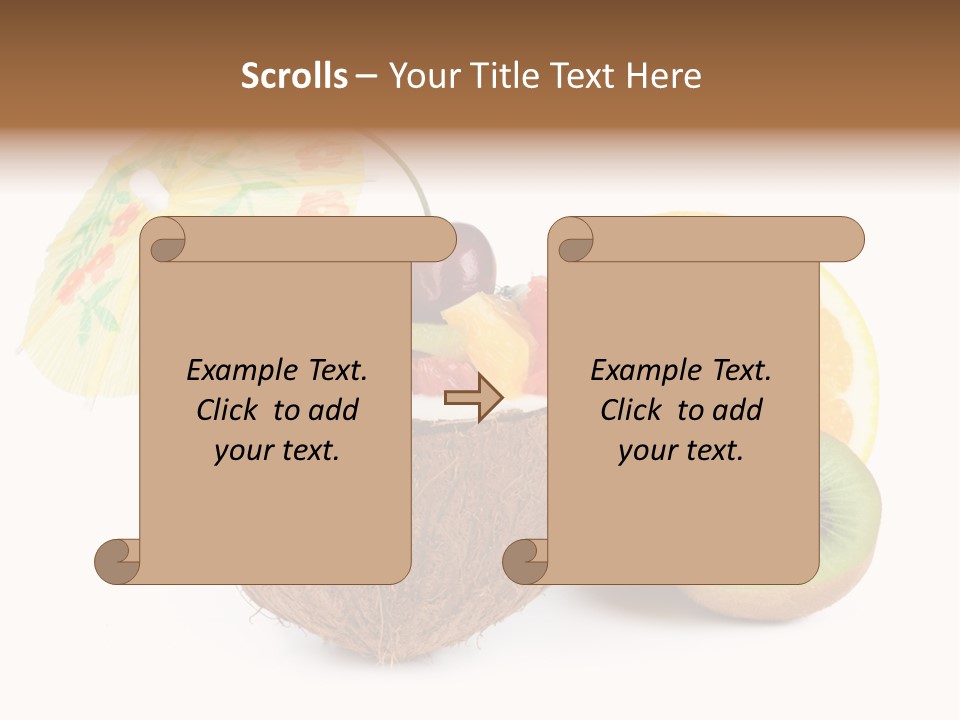 Scrolls – Your Title Text Here

Example Text. Click to add your text.

Example Text. Click to add your text.